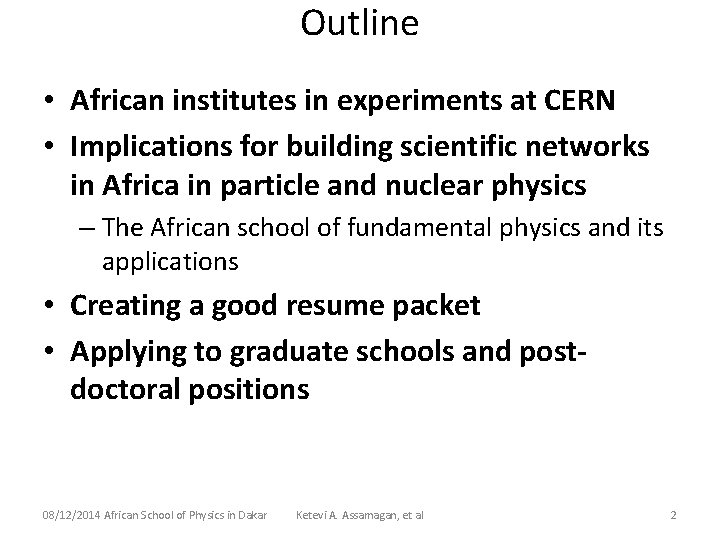 Outline

• African institutes in experiments at CERN
• Implications for building scientific networks in Africa in particle and nuclear physics
– The African school of fundamental physics and its applications
• Creating a good resume packet
• Applying to graduate schools and post-doctoral positions

08/12/2014 African School of Physics in Dakar Ketevi A. Assamagan, et al 2